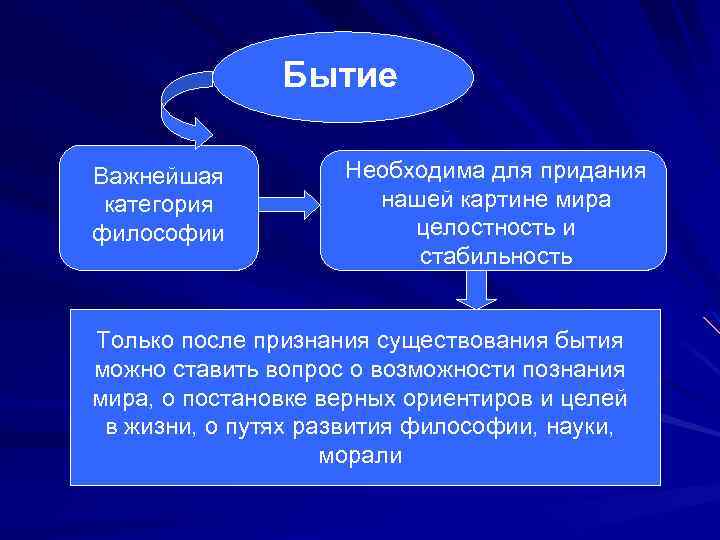 Бытие

Важнейшая категория философии

Необходима для придания нашей картине мира целостность и стабильность

Только после признания существования бытия можно ставить вопрос о возможности познания мира, о постановке верных ориентиров и целей в жизни, о путях развития философии, науки, морали